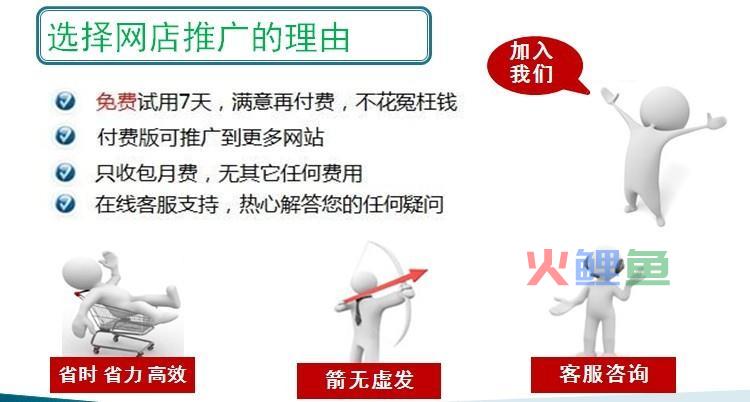 选择网店推广的理由

加入我们

免费试用7天，满意再付费，不花冤枉钱

付费版可推广到更多网站

只收包月费，无其它任何费用

在线客服支持，热心解答您的任何疑问

火鲤鱼

省时 省力 高效

箭无虚发

客服咨询